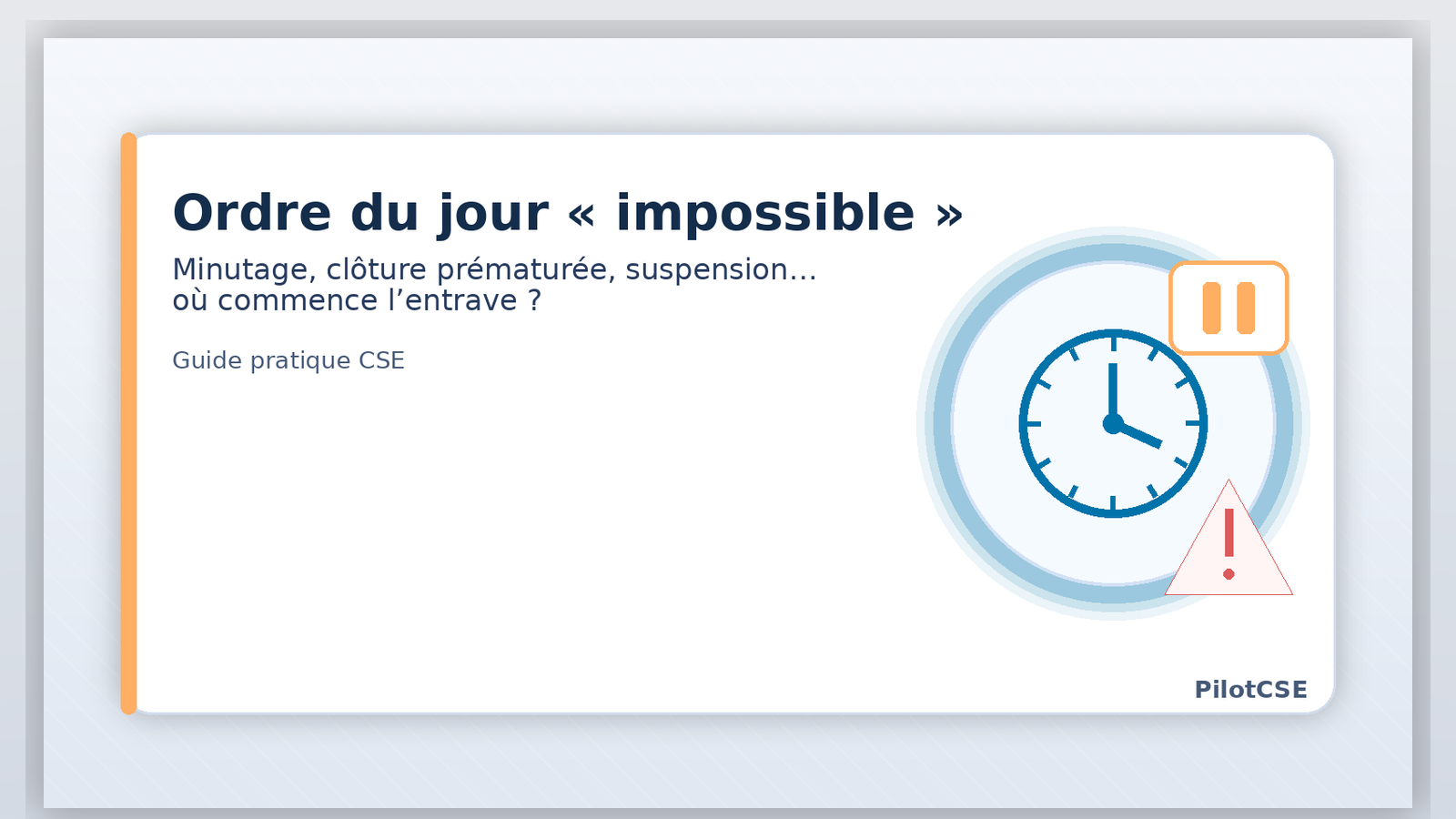 Ordre du jour « impossible »

Minutage, clôture prématurée, suspension…
où commence l’entrave ?

Guide pratique CSE

PilotCSE